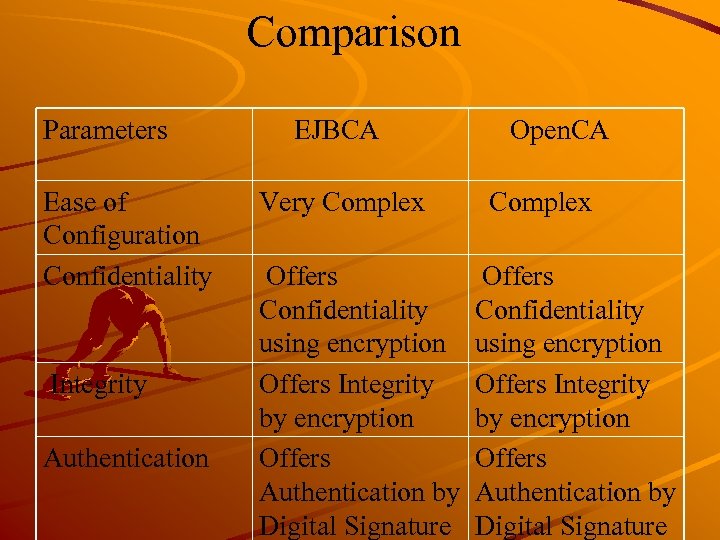 Comparison

| Parameters | EJBCA | OpenCA |
|---|---|---|
| Ease of Configuration | Very Complex | Complex |
| Confidentiality | Offers Confidentiality using encryption | Offers Confidentiality using encryption |
| Integrity | Offers Integrity by encryption | Offers Integrity by encryption |
| Authentication | Offers Authentication by Digital Signature | Offers Authentication by Digital Signature |